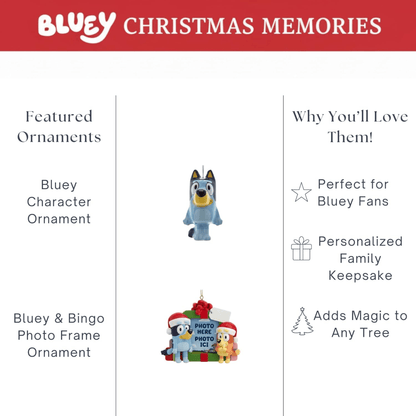 BLUEY CHRISTMAS MEMORIES

Featured Ornaments

Bluey Character Ornament

Bluey & Bingo Photo Frame Ornament

PHOTO HERE PHOTO ICI

Why You'll Love Them!

Perfect for Bluey Fans

Personalized Family Keepsake

Adds Magic to Any Tree